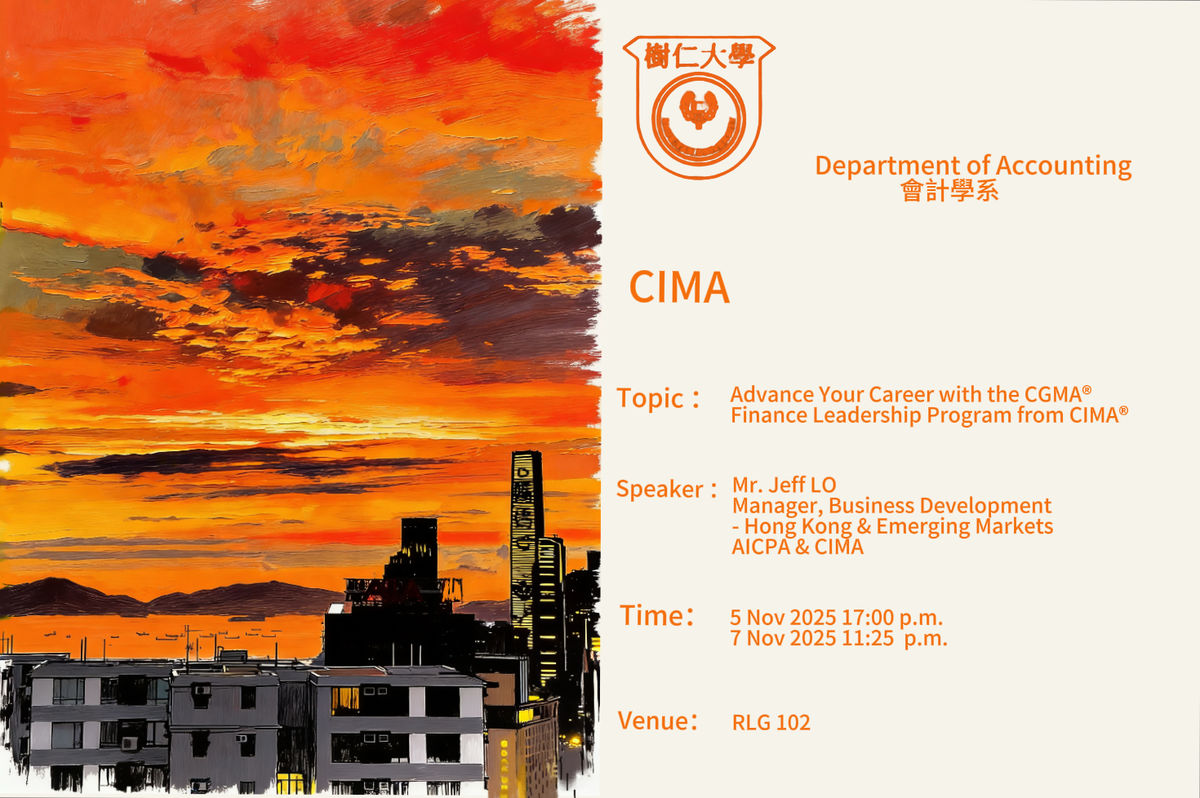 樹仁大學

Department of Accounting
會計學系

CIMA

Topic： Advance Your Career with the CGMA® Finance Leadership Program from CIMA®

Speaker： Mr. Jeff LO
Manager, Business Development - Hong Kong & Emerging Markets
AICPA & CIMA

Time： 5 Nov 2025 17:00 p.m.
7 Nov 2025 11:25 p.m.

Venue： RLG 102